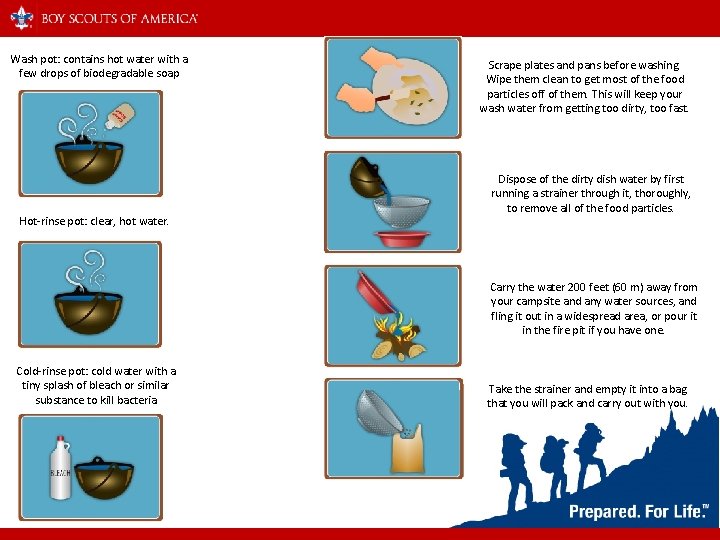 BOY SCOUTS OF AMERICA

Wash pot: contains hot water with a few drops of biodegradable soap

Hot-rinse pot: clear, hot water.

Cold-rinse pot: cold water with a tiny splash of bleach or similar substance to kill bacteria

BLEACH

Scrape plates and pans before washing. Wipe them clean to get most of the food particles off of them. This will keep your wash water from getting too dirty, too fast.

Dispose of the dirty dish water by first running a strainer through it, thoroughly, to remove all of the food particles.

Carry the water 200 feet (60 m) away from your campsite and any water sources, and fling it out in a widespread area, or pour it in the fire pit if you have one.

Take the strainer and empty it into a bag that you will pack and carry out with you.

Prepared. For Life.™